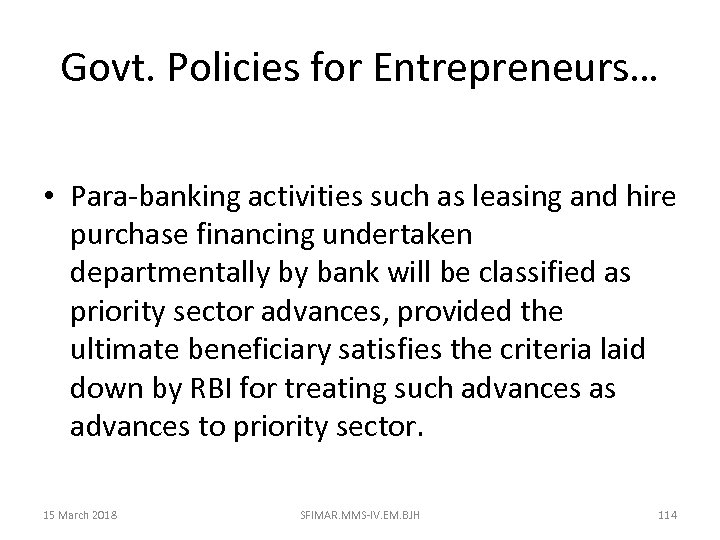 Govt. Policies for Entrepreneurs…

• Para-banking activities such as leasing and hire purchase financing undertaken departmentally by bank will be classified as priority sector advances, provided the ultimate beneficiary satisfies the criteria laid down by RBI for treating such advances as advances to priority sector.

15 March 2018

SFIMAR.MMS-IV.EM.BJH

114